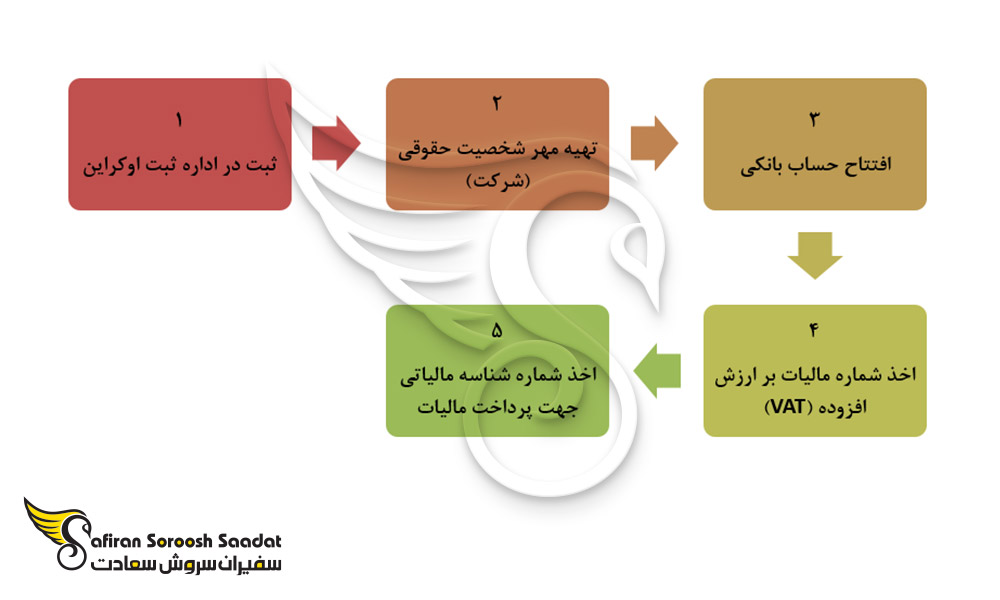 ۱
ثبت در اداره ثبت اوکراین

۲
تهیه مهر شخصیت حقوقی (شرکت)

۳
افتتاح حساب بانکی

۴
اخذ شماره مالیات بر ارزش افزوده (VAT)

۵
اخذ شماره شناسه مالیاتی جهت پرداخت مالیات

Safiran Soroosh Saadat
سفیران سروش سعادت